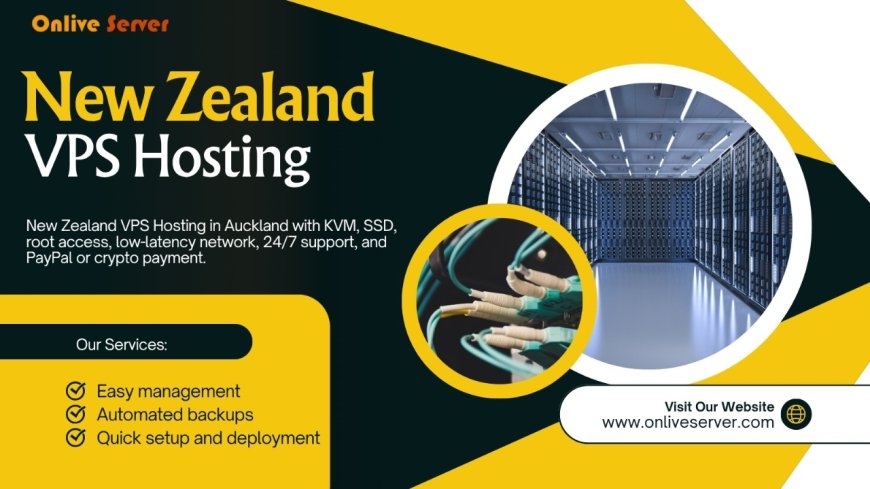 Onlive Server

New Zealand VPS Hosting

New Zealand VPS Hosting in Auckland with KVM, SSD, root access, low-latency network, 24/7 support, and PayPal or crypto payment.

Our Services:

Easy management
Automated backups
Quick setup and deployment

Visit Our Website
www.onliveserver.com